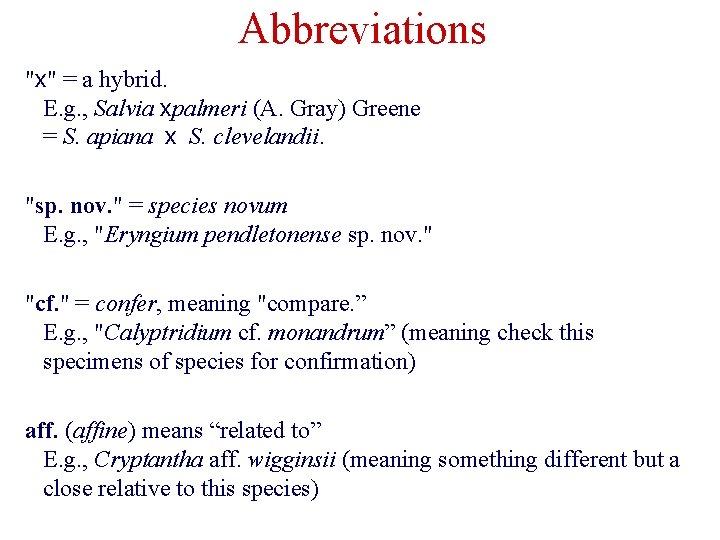 Abbreviations

"x" = a hybrid.
E.g., Salvia xpalmeri (A. Gray) Greene
= S. apiana x S. clevelandii.

"sp. nov." = species novum
E.g., "Eryngium pendletonense sp. nov."

"cf." = confer, meaning "compare.”
E.g., "Calyptridium cf. monandrum” (meaning check this specimens of species for confirmation)

aff. (affine) means “related to”
E.g., Cryptantha aff. wigginsii (meaning something different but a close relative to this species)